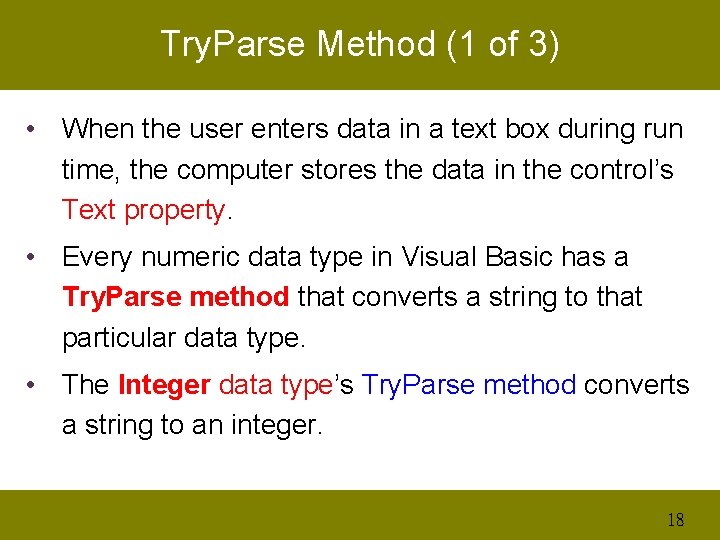 TryParse Method (1 of 3)

• When the user enters data in a text box during run time, the computer stores the data in the control's Text property.

• Every numeric data type in Visual Basic has a TryParse method that converts a string to that particular data type.

• The Integer data type's TryParse method converts a string to an integer.

18